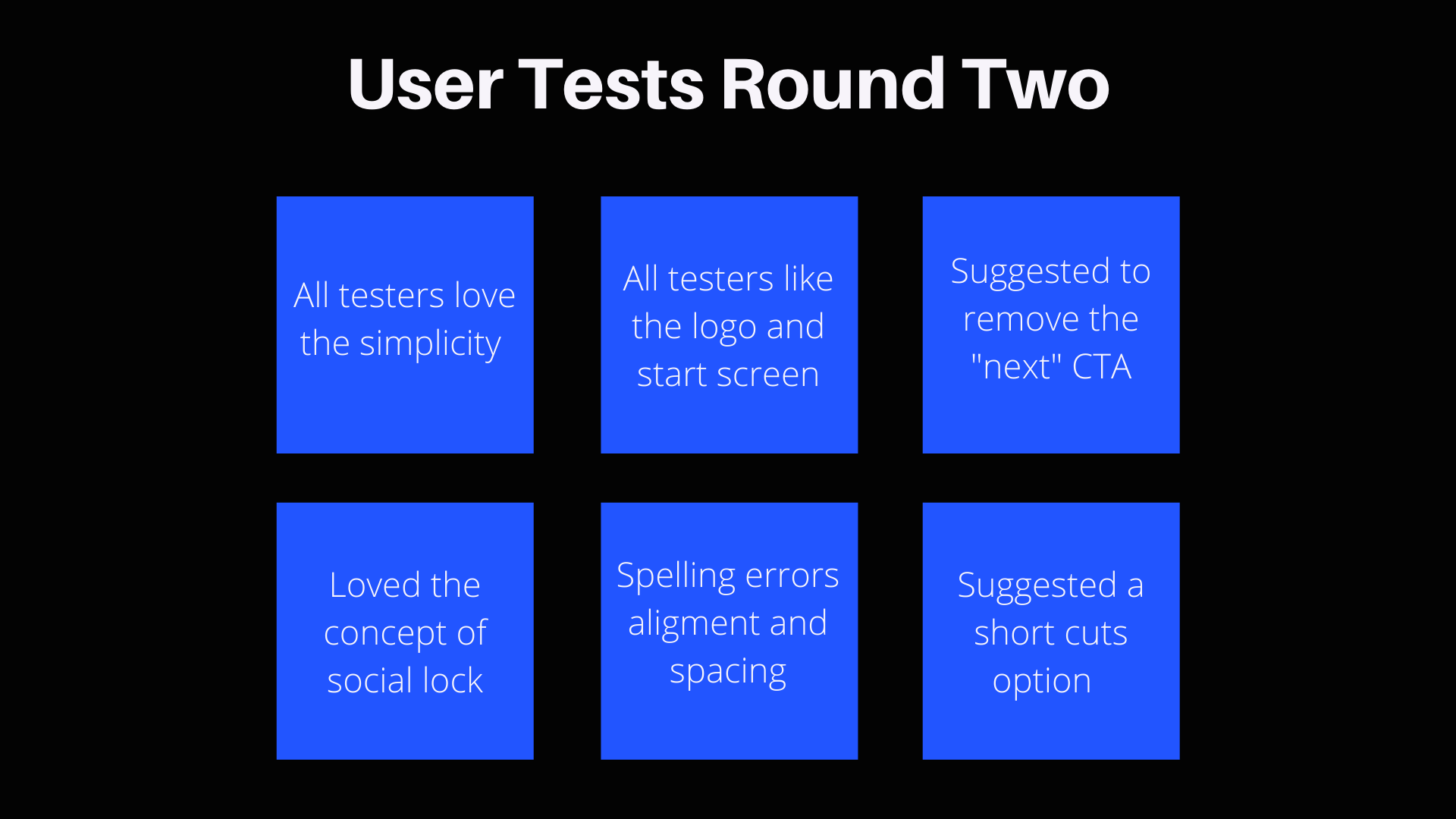 User Tests Round Two

All testers love the simplicity

All testers like the logo and start screen

Suggested to remove the "next" CTA

Loved the concept of social lock

Spelling errors aligment and spacing

Suggested a short cuts option